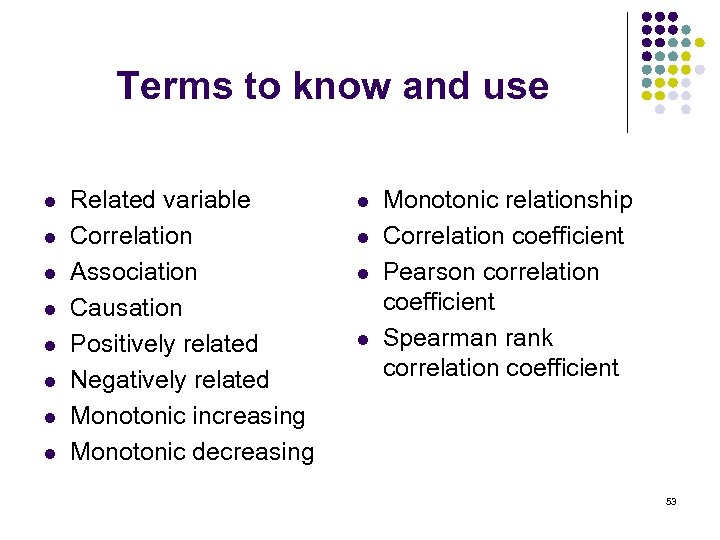 Terms to know and use

- Related variable
- Correlation
- Association
- Causation
- Positively related
- Negatively related
- Monotonic increasing
- Monotonic decreasing

- Monotonic relationship
- Correlation coefficient
- Pearson correlation coefficient
- Spearman rank correlation coefficient

53